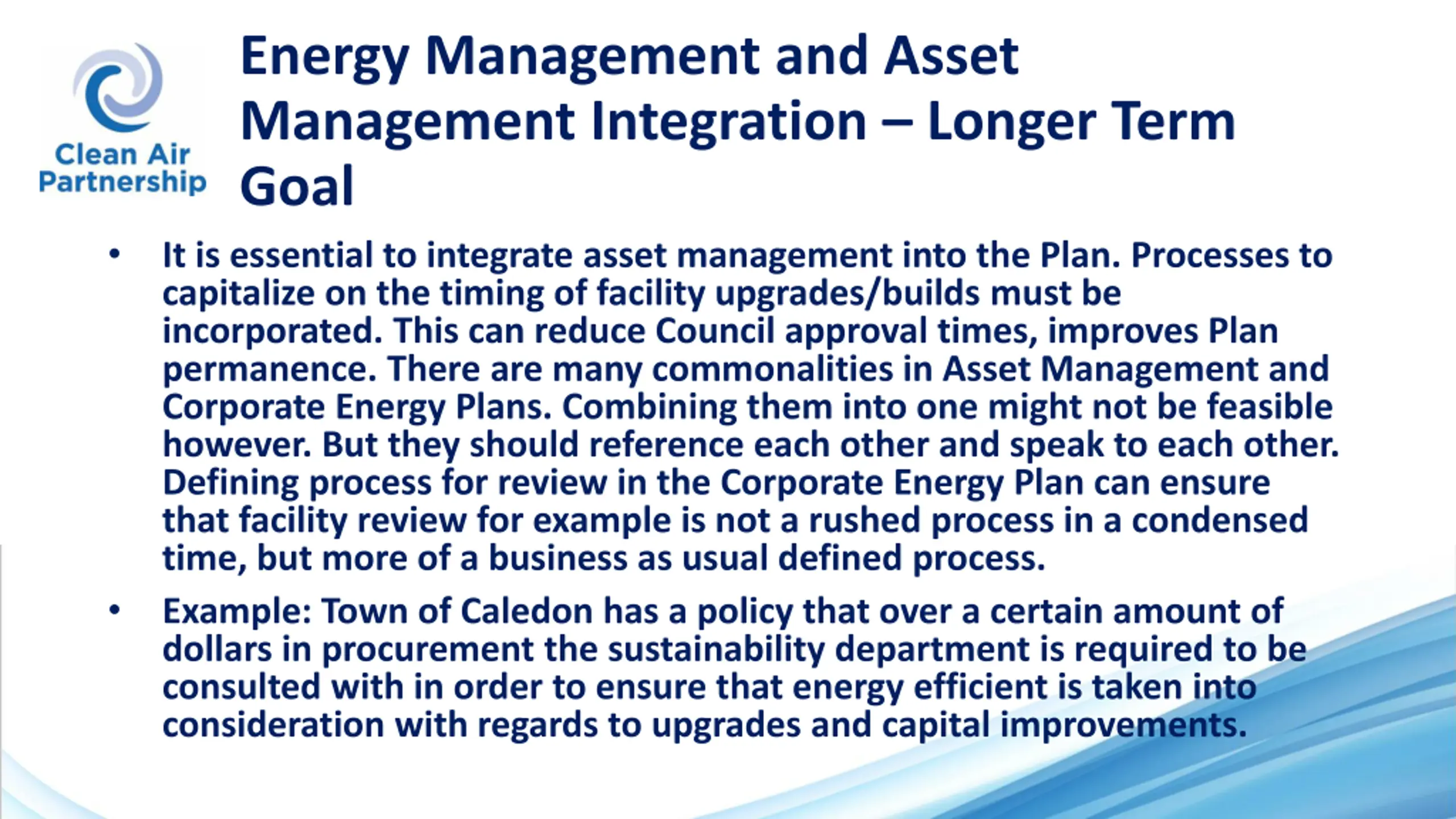 Clean Air Partnership

Energy Management and Asset Management Integration – Longer Term Goal

• It is essential to integrate asset management into the Plan. Processes to capitalize on the timing of facility upgrades/builds must be incorporated. This can reduce Council approval times, improves Plan permanence. There are many commonalities in Asset Management and Corporate Energy Plans. Combining them into one might not be feasible however. But they should reference each other and speak to each other. Defining process for review in the Corporate Energy Plan can ensure that facility review for example is not a rushed process in a condensed time, but more of a business as usual defined process.

• Example: Town of Caledon has a policy that over a certain amount of dollars in procurement the sustainability department is required to be consulted with in order to ensure that energy efficient is taken into consideration with regards to upgrades and capital improvements.